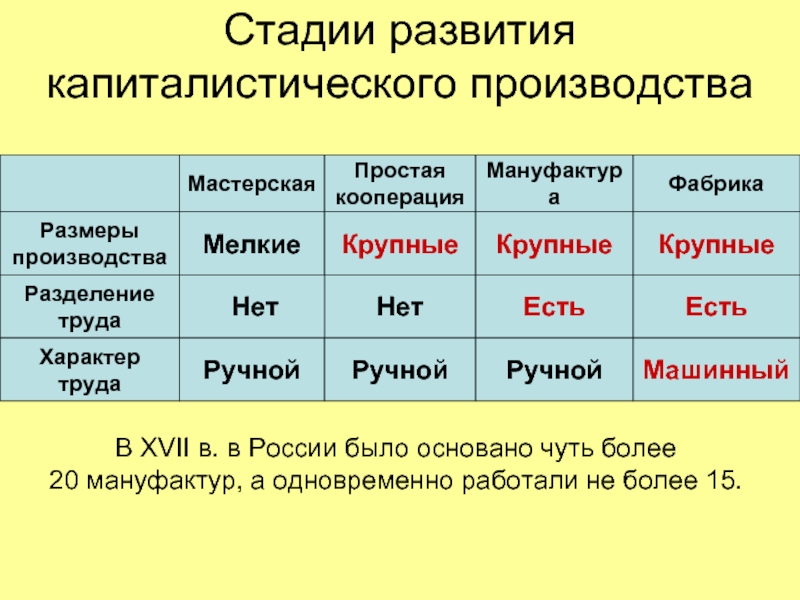 Стадии развития капиталистического производства

| | Мастерская | Простая кооперация | Мануфактура | Фабрика |
|---|---|---|---|---|
| Размеры производства | Мелкие | Крупные | Крупные | Крупные |
| Разделение труда | Нет | Нет | Есть | Есть |
| Характер труда | Ручной | Ручной | Ручной | Машинный |

В XVII в. в России было основано чуть более 20 мануфактур, а одновременно работали не более 15.